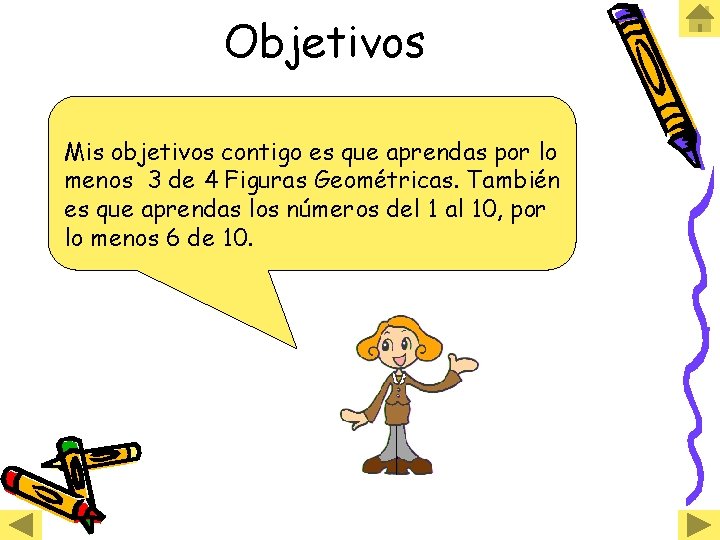 Objetivos

Mis objetivos contigo es que aprendas por lo menos 3 de 4 Figuras Geométricas. También es que aprendas los números del 1 al 10, por lo menos 6 de 10.